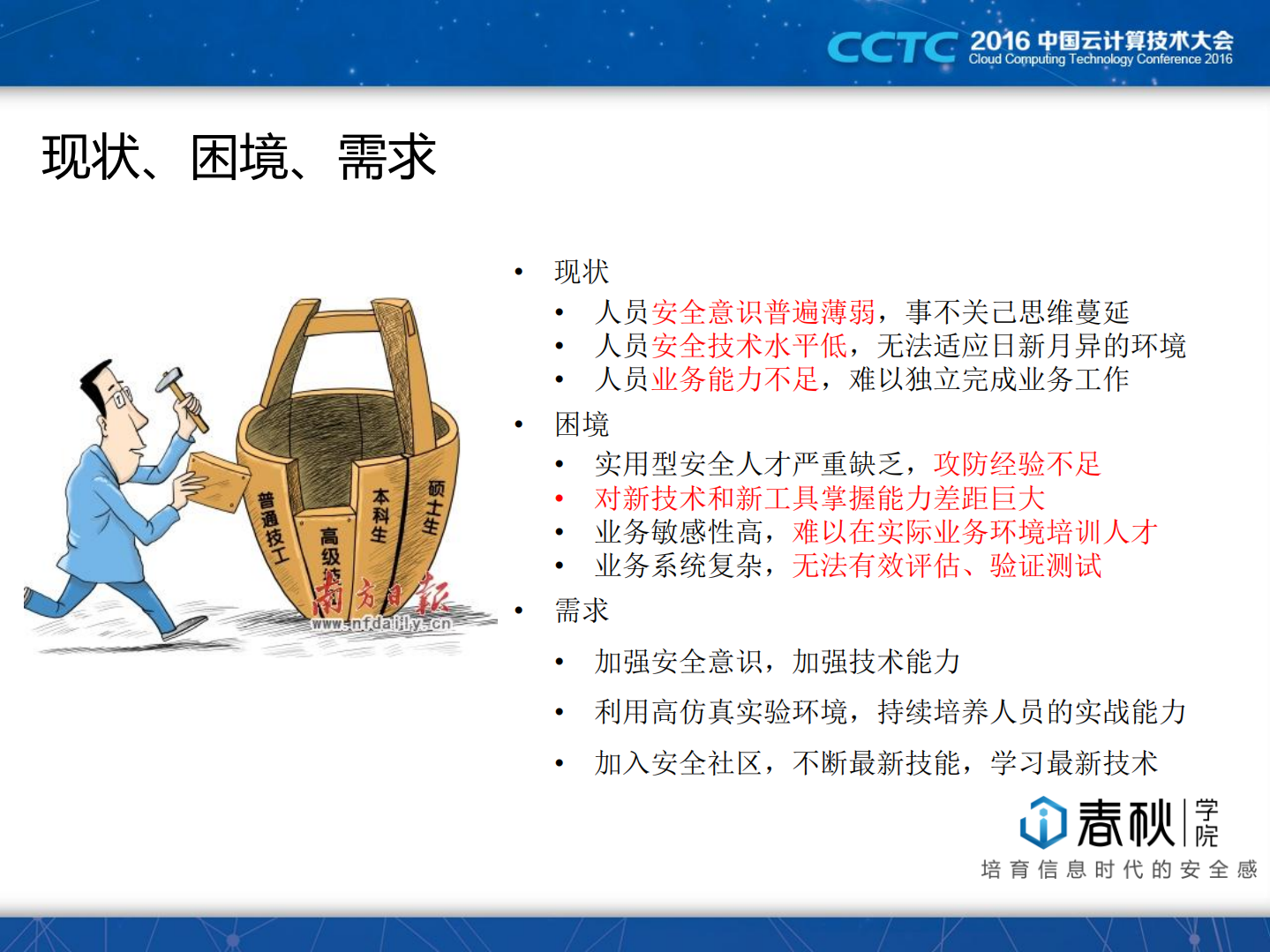 CCTC 2016 中国云计算技术大会
Cloud Computing Technology Conference 2016

现状、困境、需求

普通技工
高级技
本科生
硕士生
南方日报
www.nfdaily.cn

• 现状
• 人员安全意识普遍薄弱，事不关己思维蔓延
• 人员安全技术水平低，无法适应日新月异的环境
• 人员业务能力不足，难以独立完成业务工作
• 困境
• 实用型安全人才严重缺乏，攻防经验不足
• 对新技术和新工具掌握能力差距巨大
• 业务敏感性高，难以在实际业务环境培训人才
• 业务系统复杂，无法有效评估、验证测试
• 需求
• 加强安全意识，加强技术能力
• 利用高仿真实验环境，持续培养人员的实战能力
• 加入安全社区，不断最新技能，学习最新技术

春秋 学院
培育信息时代的安全感